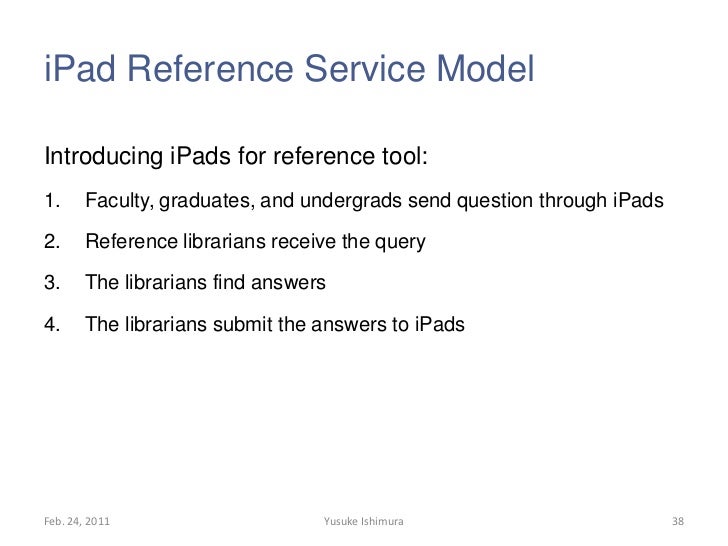 iPad Reference Service Model

Introducing iPads for reference tool:

1. Faculty, graduates, and undergrads send question through iPads

2. Reference librarians receive the query

3. The librarians find answers

4. The librarians submit the answers to iPads

Feb. 24, 2011

Yusuke Ishimura

38